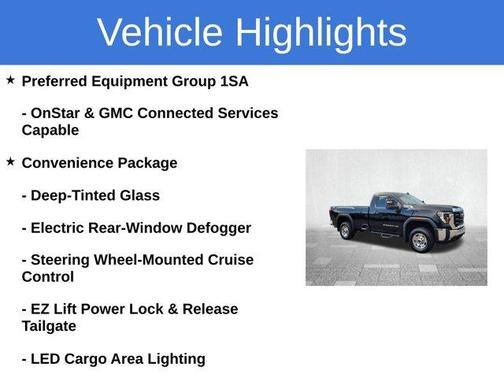 Vehicle Highlights

★ Preferred Equipment Group 1SA

- OnStar & GMC Connected Services Capable

★ Convenience Package

- Deep-Tinted Glass

- Electric Rear-Window Defogger

- Steering Wheel-Mounted Cruise Control

- EZ Lift Power Lock & Release Tailgate

- LED Cargo Area Lighting